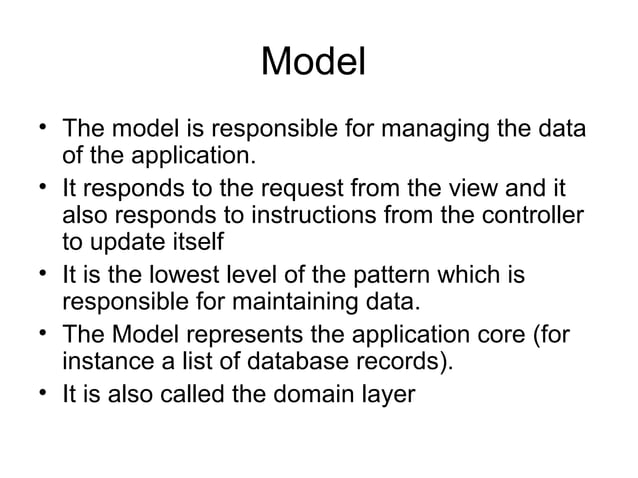 Model

• The model is responsible for managing the data of the application.
• It responds to the request from the view and it also responds to instructions from the controller to update itself
• It is the lowest level of the pattern which is responsible for maintaining data.
• The Model represents the application core (for instance a list of database records).
• It is also called the domain layer